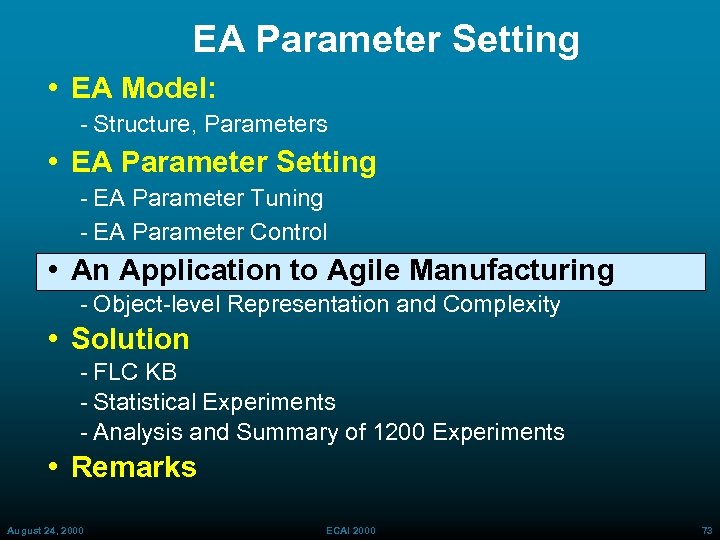 EA Parameter Setting

• EA Model:
- Structure, Parameters

• EA Parameter Setting
- EA Parameter Tuning
- EA Parameter Control

• An Application to Agile Manufacturing
- Object-level Representation and Complexity

• Solution
- FLC KB
- Statistical Experiments
- Analysis and Summary of 1200 Experiments

• Remarks

August 24, 2000 ECAI 2000 73